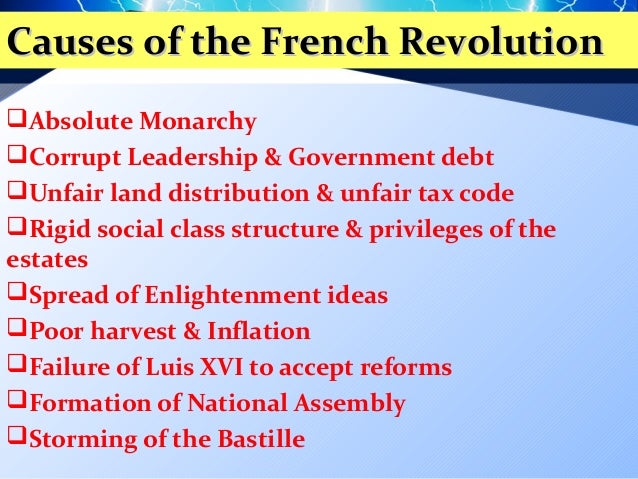 Causes of the French Revolution

❑Absolute Monarchy
❑Corrupt Leadership & Government debt
❑Unfair land distribution & unfair tax code
❑Rigid social class structure & privileges of the estates
❑Spread of Enlightenment ideas
❑Poor harvest & Inflation
❑Failure of Luis XVI to accept reforms
❑Formation of National Assembly
❑Storming of the Bastille